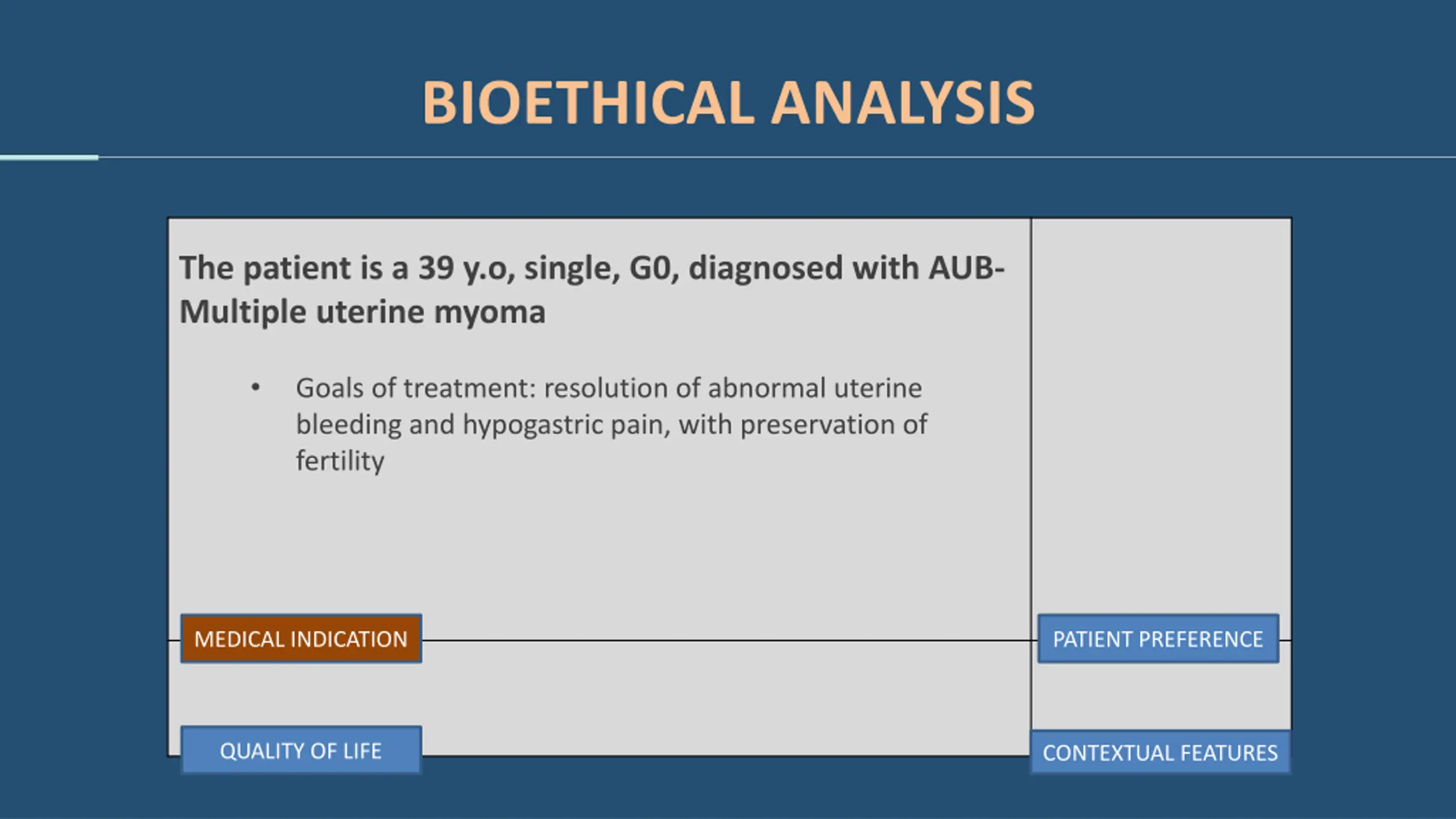 BIOETHICAL ANALYSIS

The patient is a 39 y.o, single, G0, diagnosed with AUB-Multiple uterine myoma

• Goals of treatment: resolution of abnormal uterine bleeding and hypogastric pain, with preservation of fertility

MEDICAL INDICATION

PATIENT PREFERENCE

QUALITY OF LIFE

CONTEXTUAL FEATURES